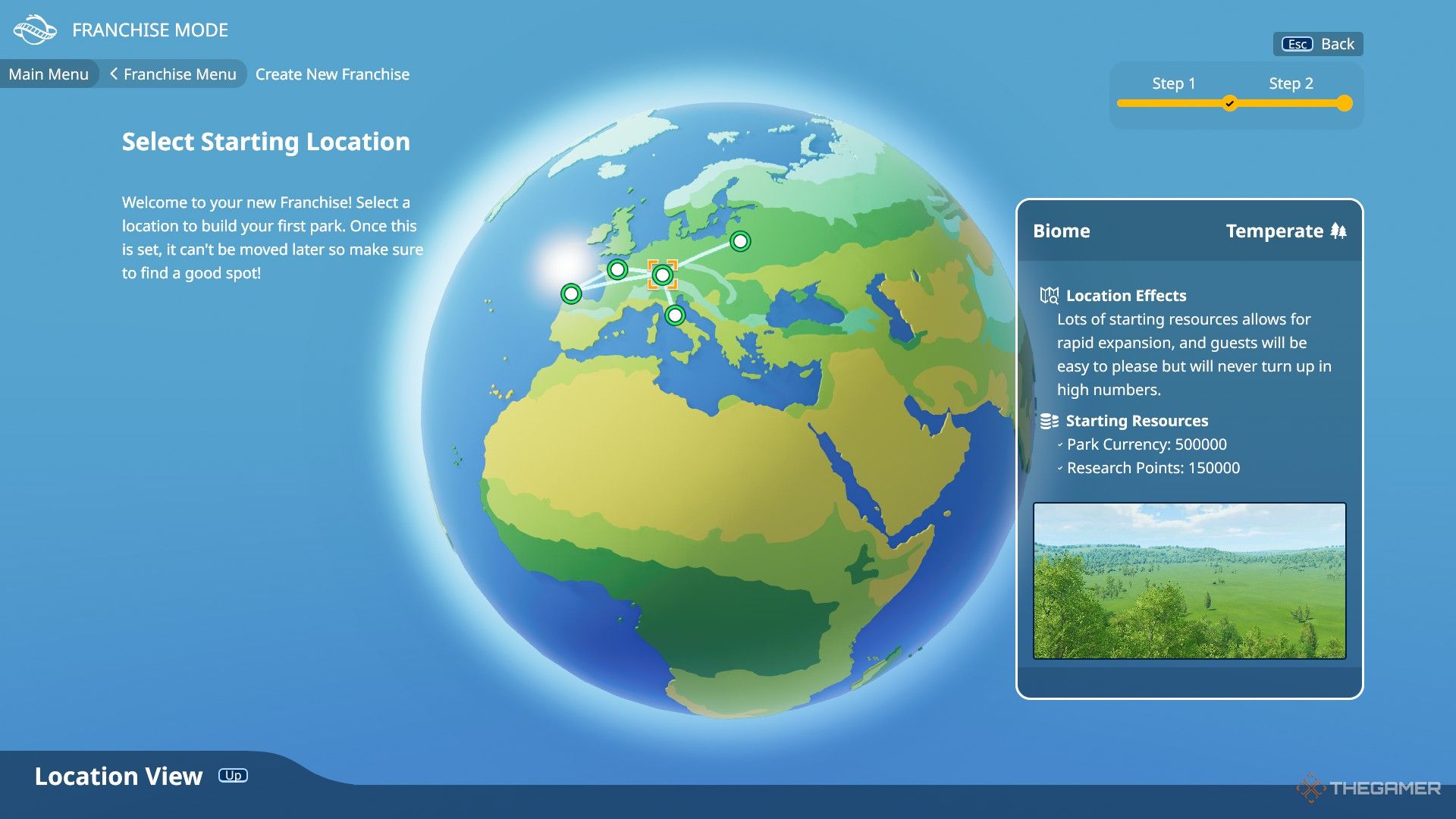 FRANCHISE MODE

Main Menu < Franchise Menu Create New Franchise

Esc Back

Step 1 Step 2

Select Starting Location

Welcome to your new Franchise! Select a location to build your first park. Once this is set, it can't be moved later so make sure to find a good spot!

Biome Temperate

Location Effects
Lots of starting resources allows for rapid expansion, and guests will be easy to please but will never turn up in high numbers.

Starting Resources
Park Currency: 500000
Research Points: 150000

Location View Up

THEGAMER